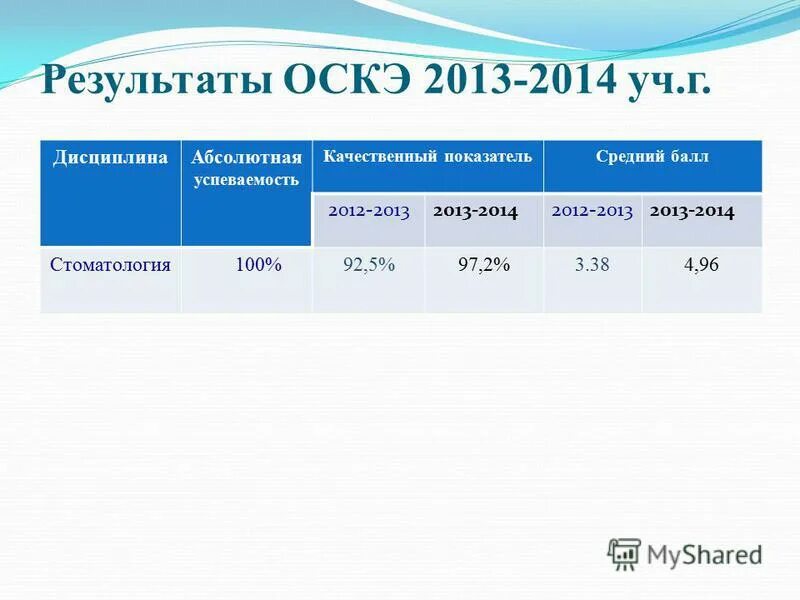 Результаты ОСКЭ 2013-2014 уч.г.

| Дисциплина | Абсолютная успеваемость | Качественный показатель | | Средний балл | |
|---|---|---|---|---|---|
| | | 2012-2013 | 2013-2014 | 2012-2013 | 2013-2014 |
| Стоматология | 100% | 92,5% | 97,2% | 3.38 | 4,96 |

MyShared